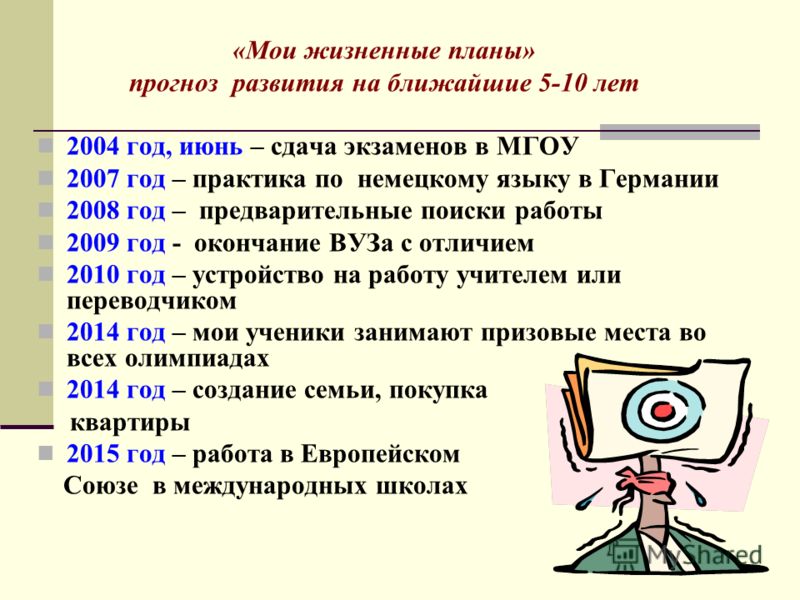 «Мои жизненные планы»
прогноз развития на ближайшие 5-10 лет

2004 год, июнь – сдача экзаменов в МГОУ
2007 год – практика по немецкому языку в Германии
2008 год – предварительные поиски работы
2009 год - окончание ВУЗа с отличием
2010 год – устройство на работу учителем или переводчиком
2014 год – мои ученики занимают призовые места во всех олимпиадах
2014 год – создание семьи, покупка квартиры
2015 год – работа в Европейском Союзе в международных школах

MyShared